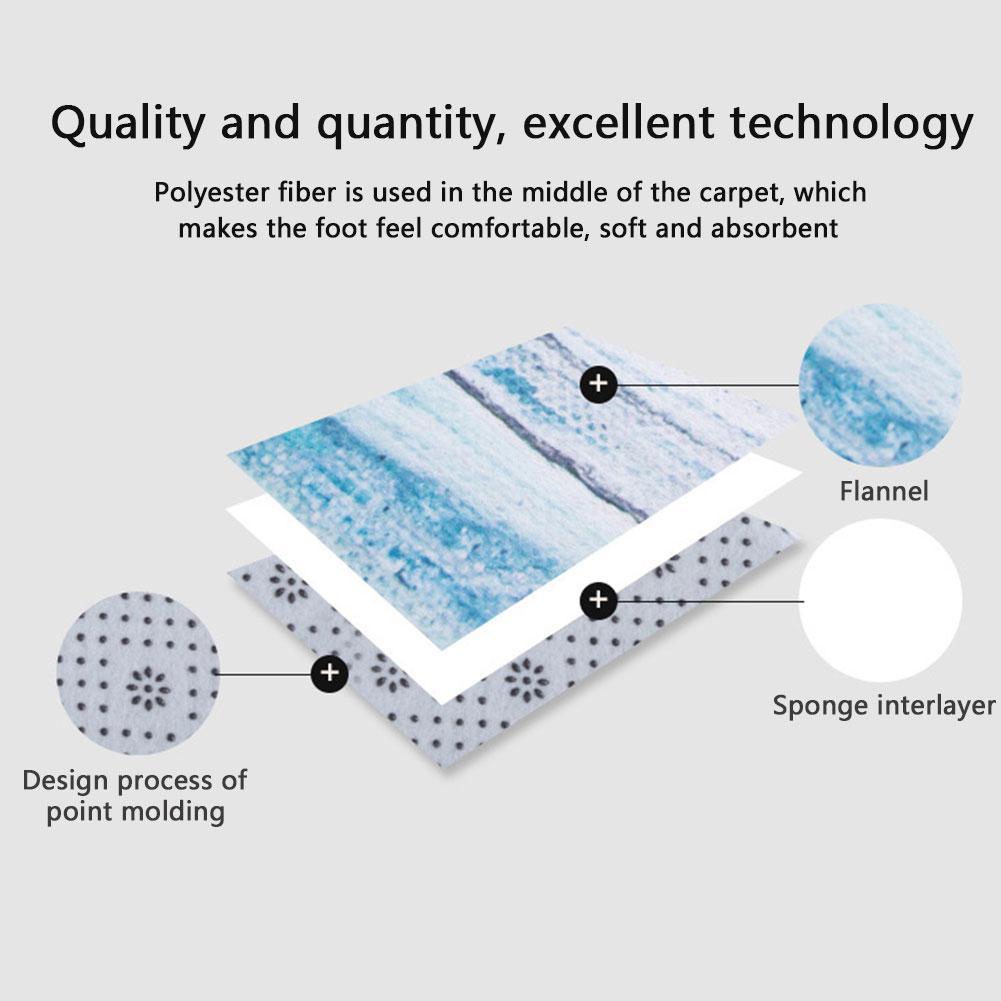 Quality and quantity, excellent technology

Polyester fiber is used in the middle of the carpet, which makes the foot feel comfortable, soft and absorbent

Flannel

Sponge interlayer

Design process of point molding